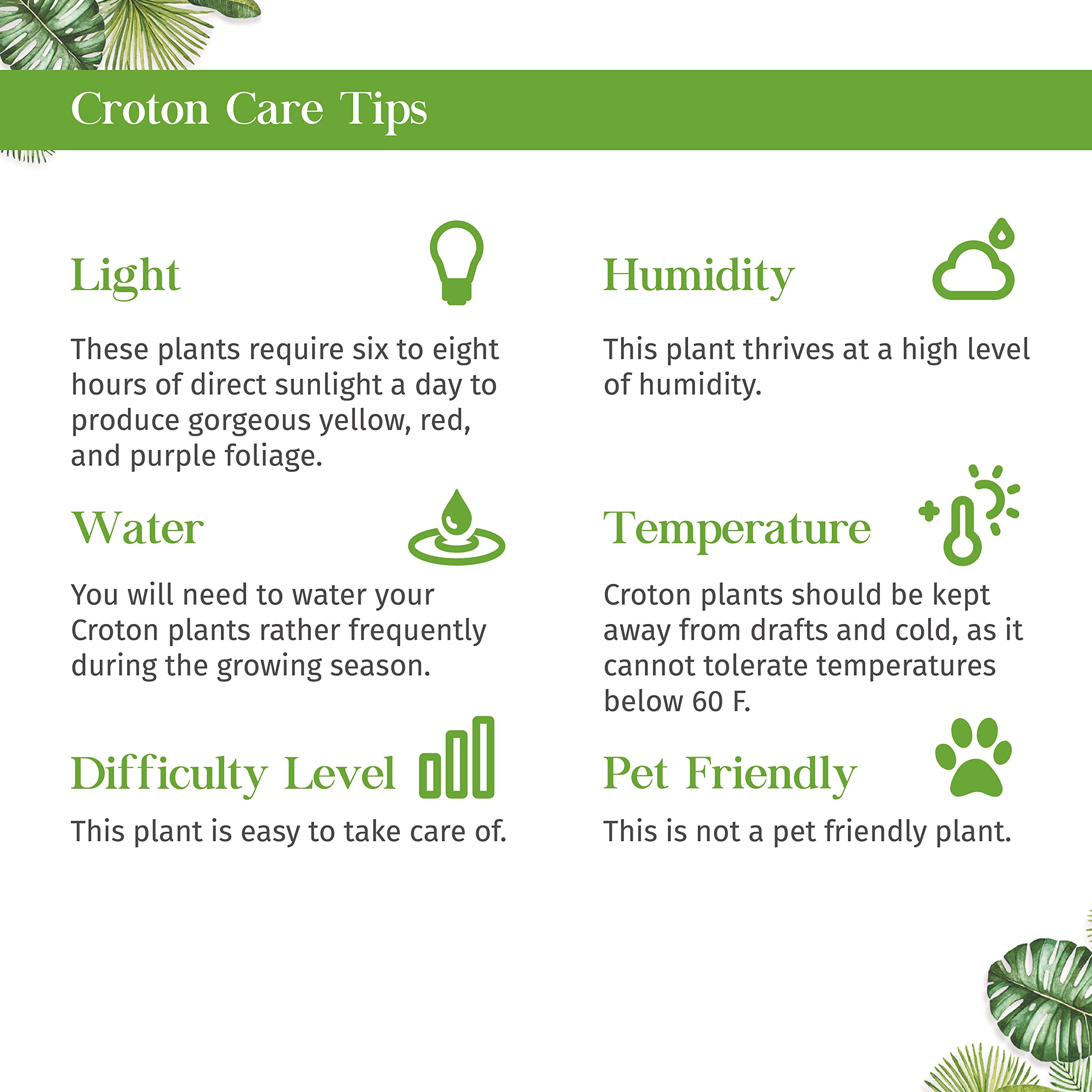 Croton Care Tips

Light

These plants require six to eight hours of direct sunlight a day to produce gorgeous yellow, red, and purple foliage.

Water

You will need to water your Croton plants rather frequently during the growing season.

Difficulty Level

This plant is easy to take care of.

Humidity

This plant thrives at a high level of humidity.

Temperature

Croton plants should be kept away from drafts and cold, as it cannot tolerate temperatures below 60 F.

Pet Friendly

This is not a pet friendly plant.